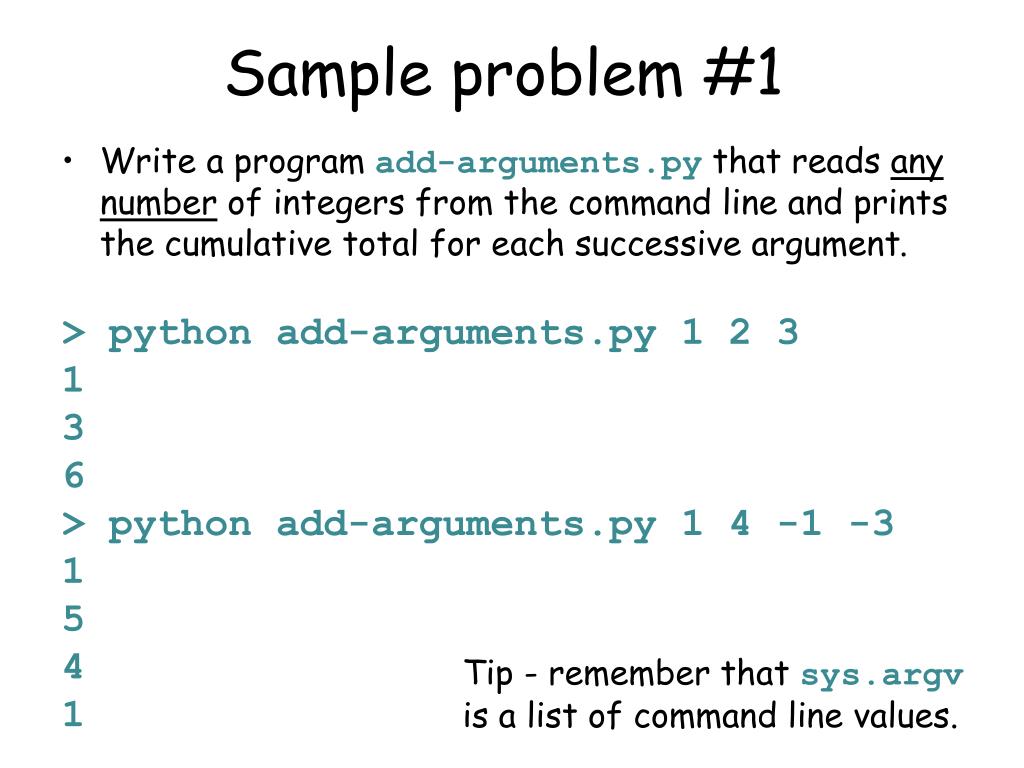 Sample problem #1

• Write a program add-arguments.py that reads any number of integers from the command line and prints the cumulative total for each successive argument.

> python add-arguments.py 1 2 3
1
3
6
> python add-arguments.py 1 4 -1 -3
1
5
4
1

Tip - remember that sys.argv is a list of command line values.